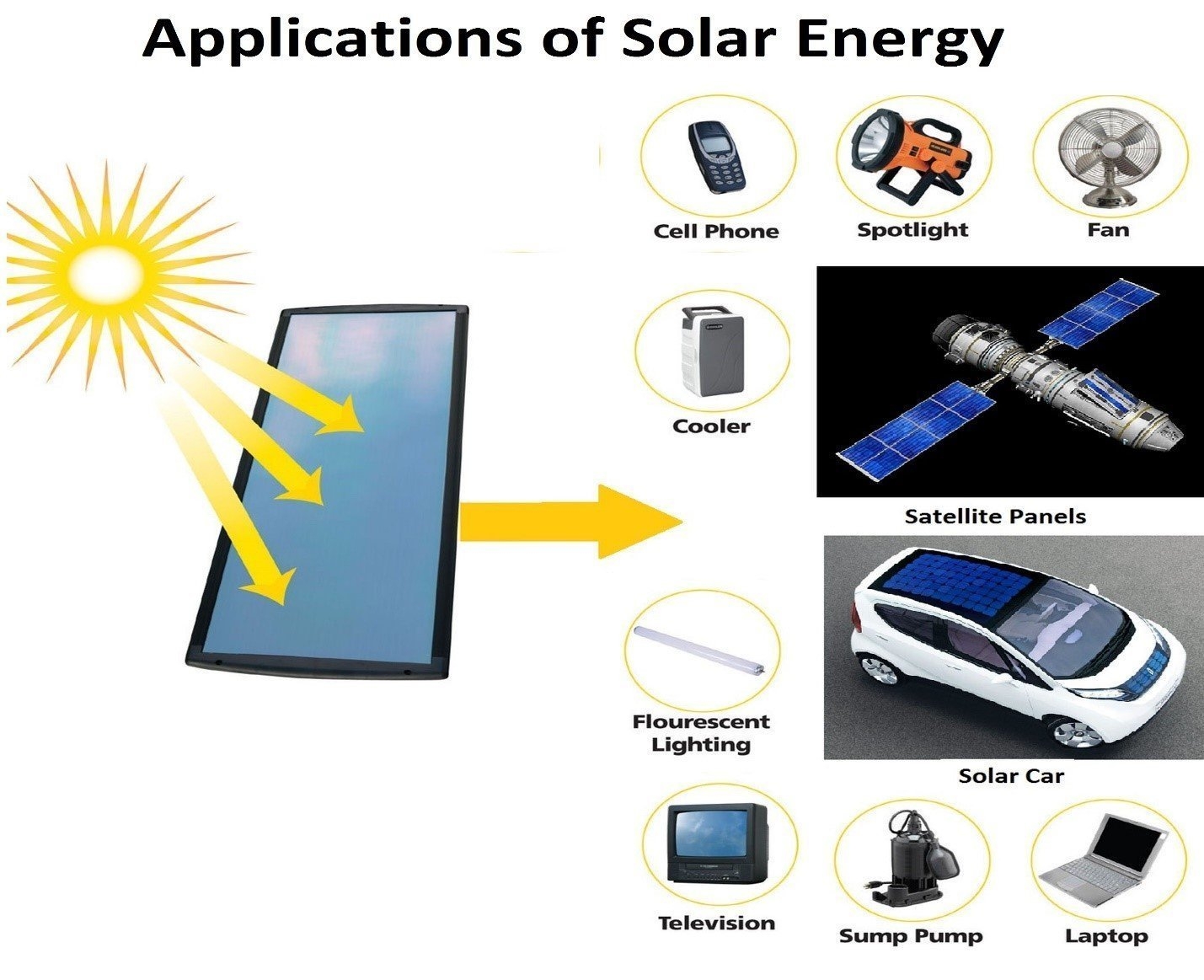 Applications of Solar Energy

Cell Phone

Spotlight

Fan

Cooler

Satellite Panels

Flourescent Lighting

Solar Car

Television

Sump Pump

Laptop